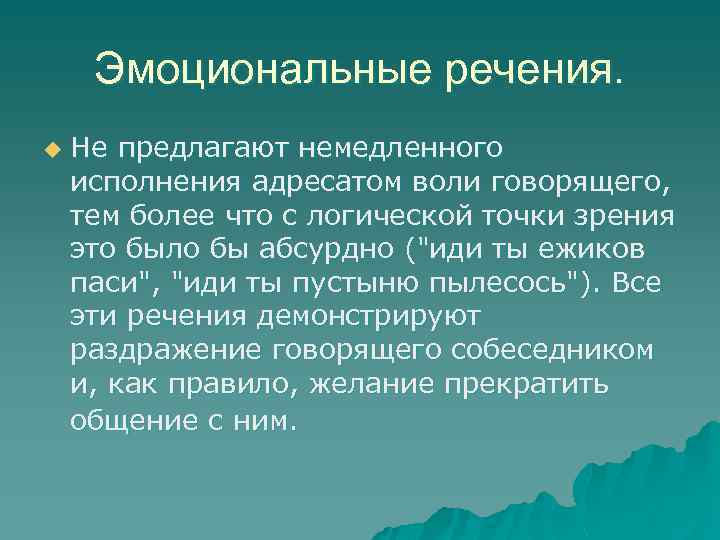 Эмоциональные речения.

Не предлагают немедленного исполнения адресатом воли говорящего, тем более что с логической точки зрения это было бы абсурдно ("иди ты ежиков паси", "иди ты пустыню пылесось"). Все эти речения демонстрируют раздражение говорящего собеседником и, как правило, желание прекратить общение с ним.